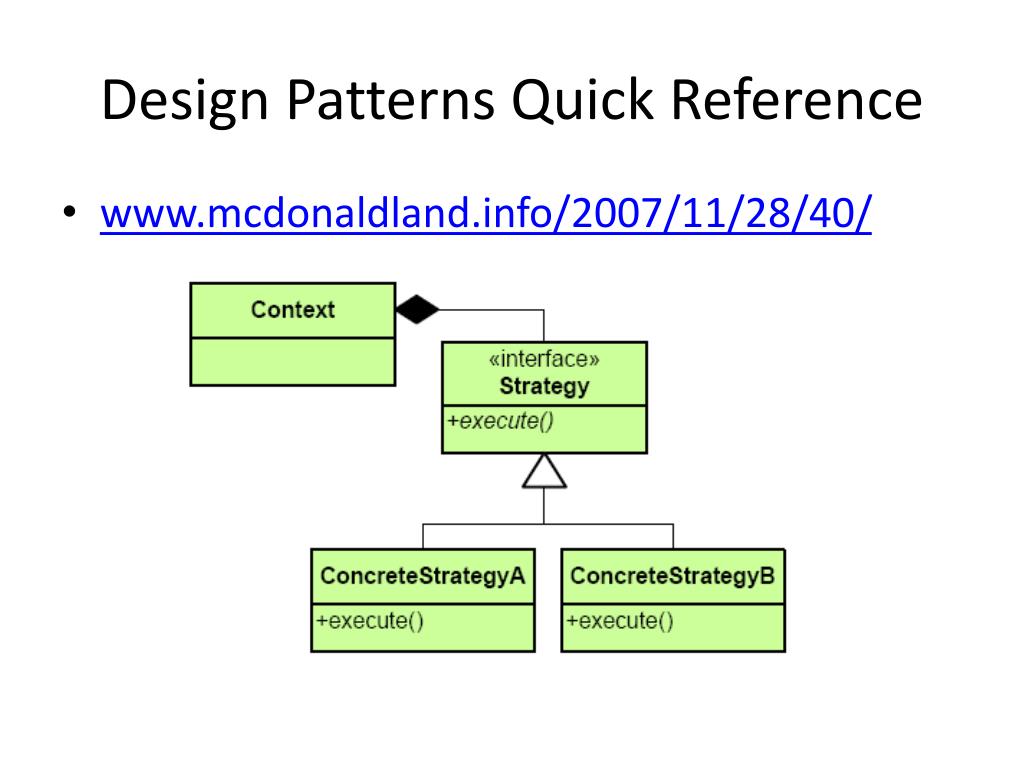 Design Patterns Quick Reference

• www.mcdonaldland.info/2007/11/28/40/

Context

«interface»
Strategy
+execute()

ConcreteStrategyA
+execute()

ConcreteStrategyB
+execute()